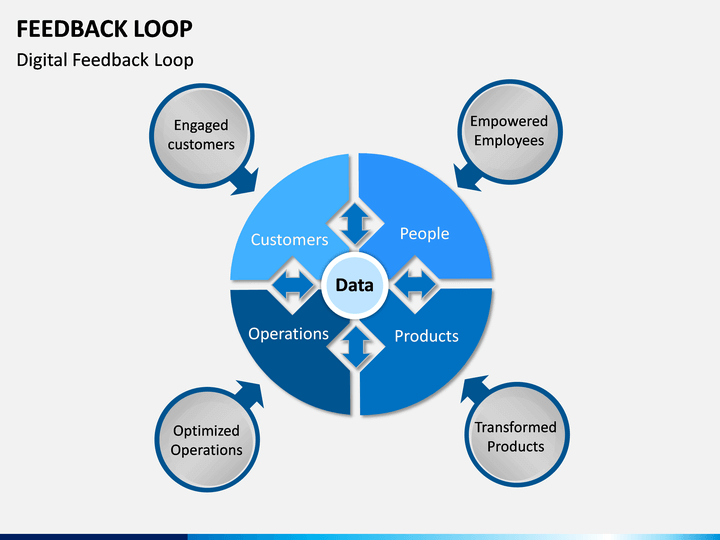 FEEDBACK LOOP

Digital Feedback Loop

Engaged customers

Empowered Employees

Customers

People

Data

Operations

Products

Optimized Operations

Transformed Products